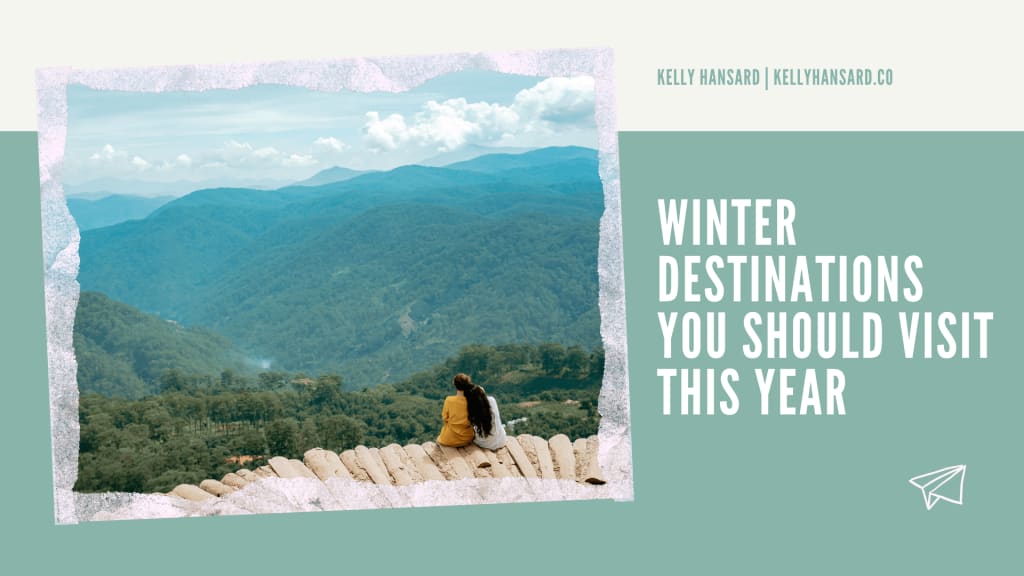 KELLY HANSARD | KELLYHANSARD.CO

WINTER DESTINATIONS YOU SHOULD VISIT THIS YEAR